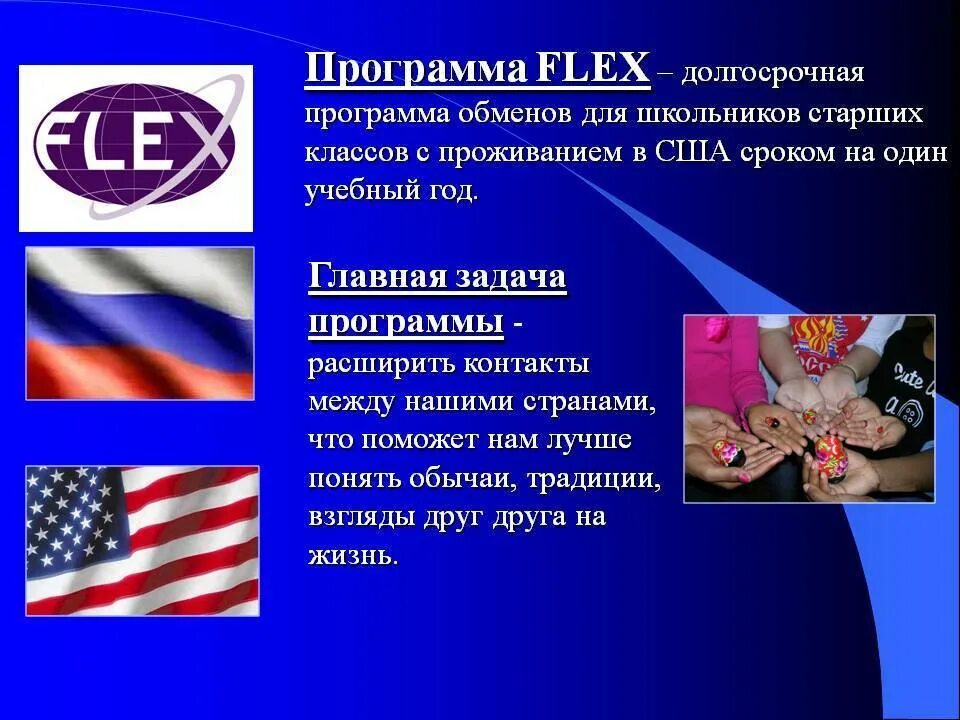 FLEX

Программа FLEX – долгосрочная программа обменов для школьников старших классов с проживанием в США сроком на один учебный год.

Главная задача программы - расширить контакты между нашими странами, что поможет нам лучше понять обычаи, традиции, взгляды друг друга на жизнь.